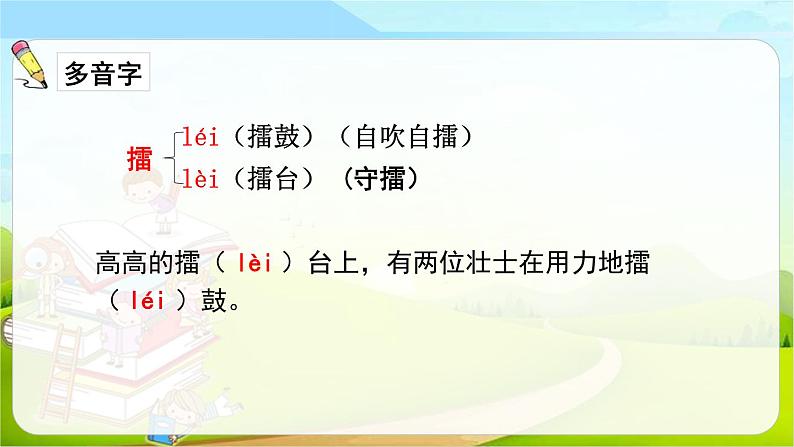 多音字

擂 léi（擂鼓）（自吹自擂）
lèi（擂台）（守擂）

高高的擂（ lèi ）台上，有两位壮士在用力地擂（ léi ）鼓。